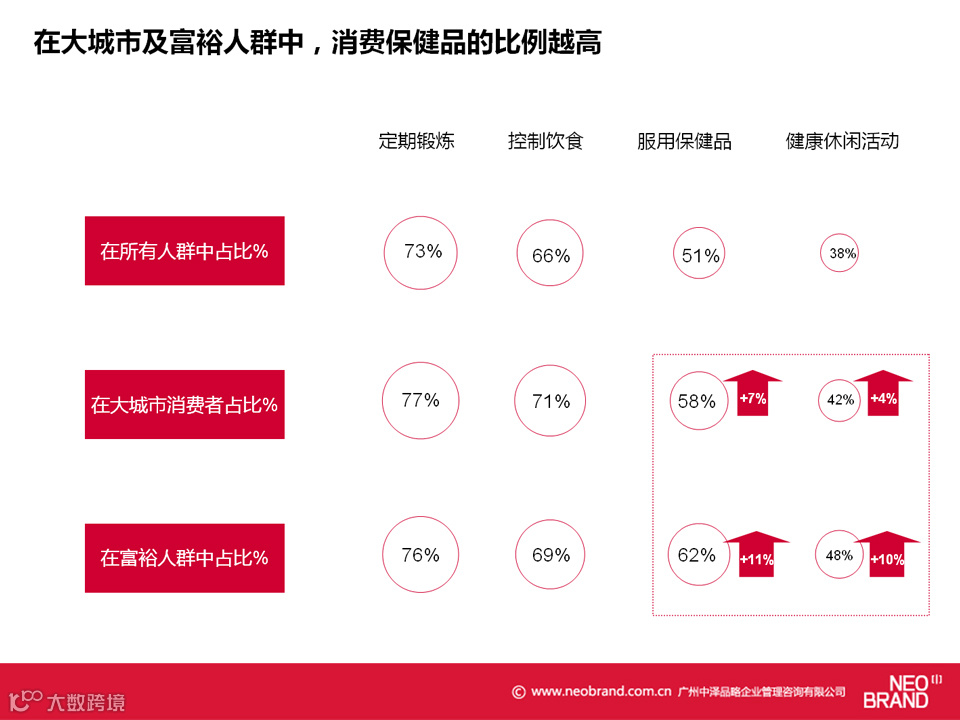 在大城市及富裕人群中，消费保健品的比例越高

|  | 定期锻炼 | 控制饮食 | 服用保健品 | 健康休闲活动 |
|---|---|---|---|---|
| 在所有人群中占比% | 73% | 66% | 51% | 38% |
| 在大城市消费者占比% | 77% | 71% | 58% +7% | 42% +4% |
| 在富裕人群中占比% | 76% | 69% | 62% +11% | 48% +10% |

大数跨境

© www.neobrand.com.cn 广州中泽品略企业管理咨询有限公司

NEO BRAND